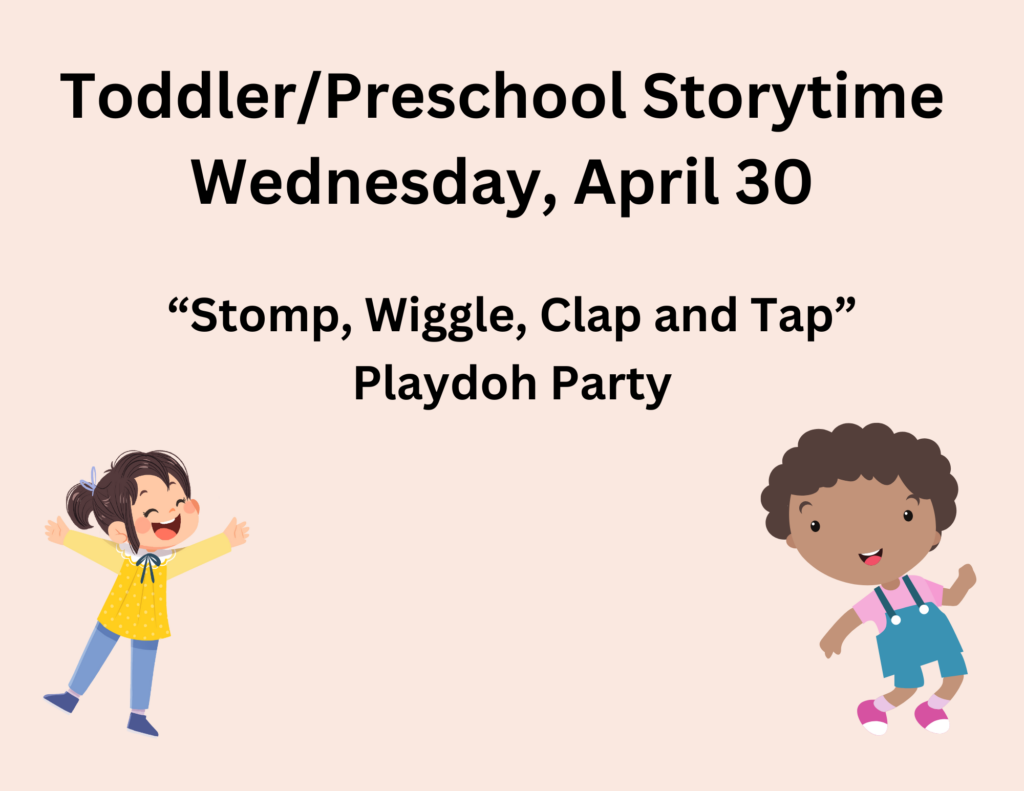 Toddler/Preschool Storytime
Wednesday, April 30

“Stomp, Wiggle, Clap and Tap”
Playdoh Party